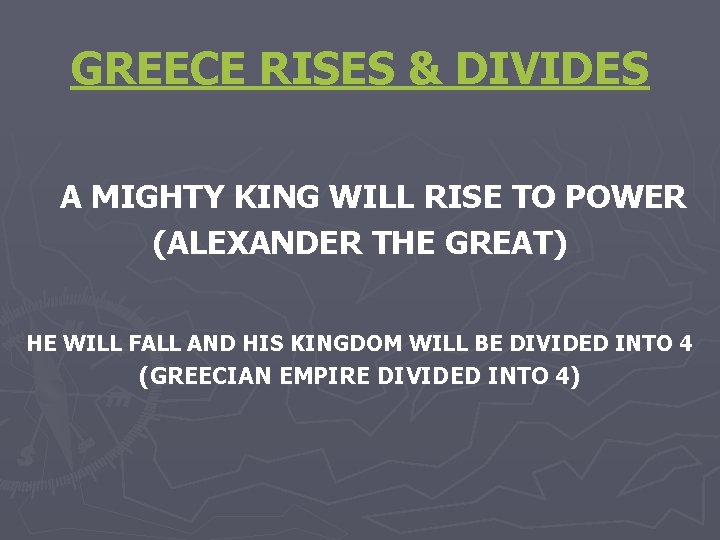 GREECE RISES & DIVIDES

A MIGHTY KING WILL RISE TO POWER (ALEXANDER THE GREAT)

HE WILL FALL AND HIS KINGDOM WILL BE DIVIDED INTO 4 (GREECIAN EMPIRE DIVIDED INTO 4)